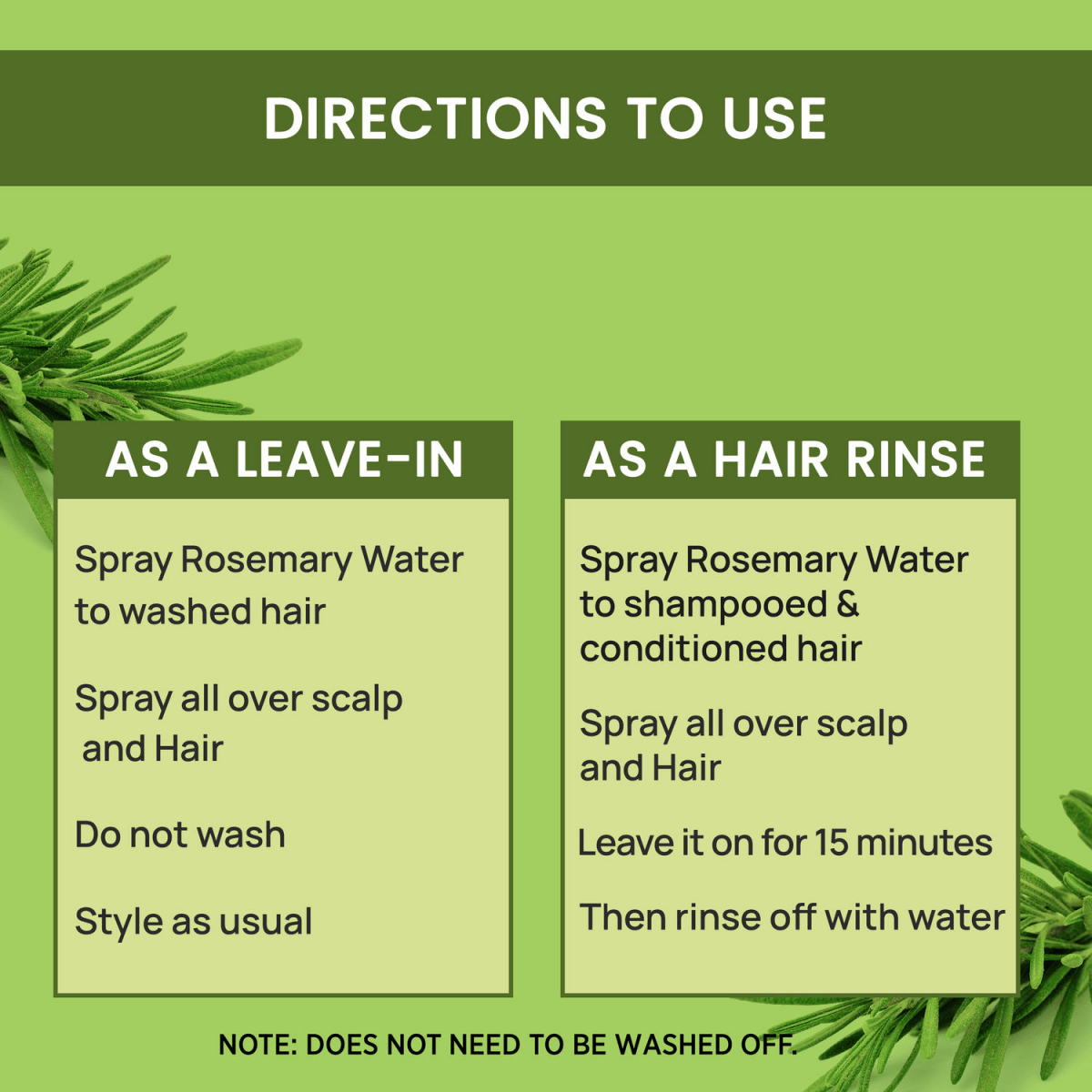 DIRECTIONS TO USE

AS A LEAVE-IN

Spray Rosemary Water to washed hair

Spray all over scalp and Hair

Do not wash

Style as usual

AS A HAIR RINSE

Spray Rosemary Water to shampooed & conditioned hair

Spray all over scalp and Hair

Leave it on for 15 minutes

Then rinse off with water

NOTE: DOES NOT NEED TO BE WASHED OFF.